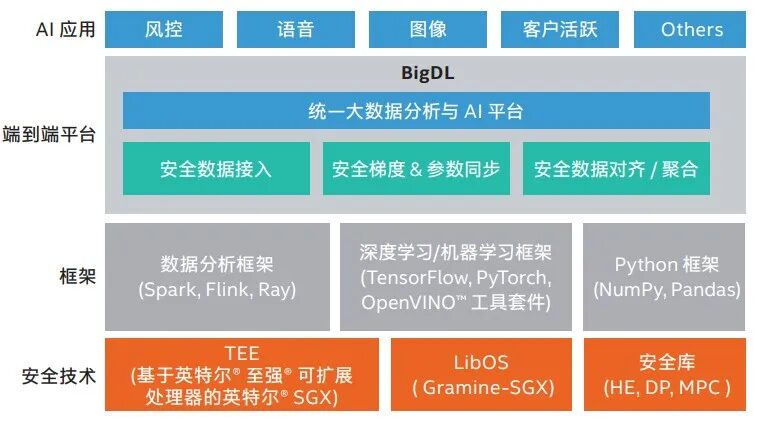 AI 应用

风控

语音

图像

客户活跃

Others

端到端平台

BigDL

统一大数据分析与 AI 平台

安全数据接入

安全梯度 & 参数同步

安全数据对齐 / 聚合

框架

数据分析框架 (Spark, Flink, Ray)

深度学习/机器学习框架 (TensorFlow, PyTorch, OpenVINO™ 工具套件)

Python 框架 (NumPy, Pandas)

安全技术

TEE (基于英特尔® 至强® 可扩展处理器的英特尔® SGX)

LibOS ( Gramine-SGX)

安全库 (HE, DP, MPC )